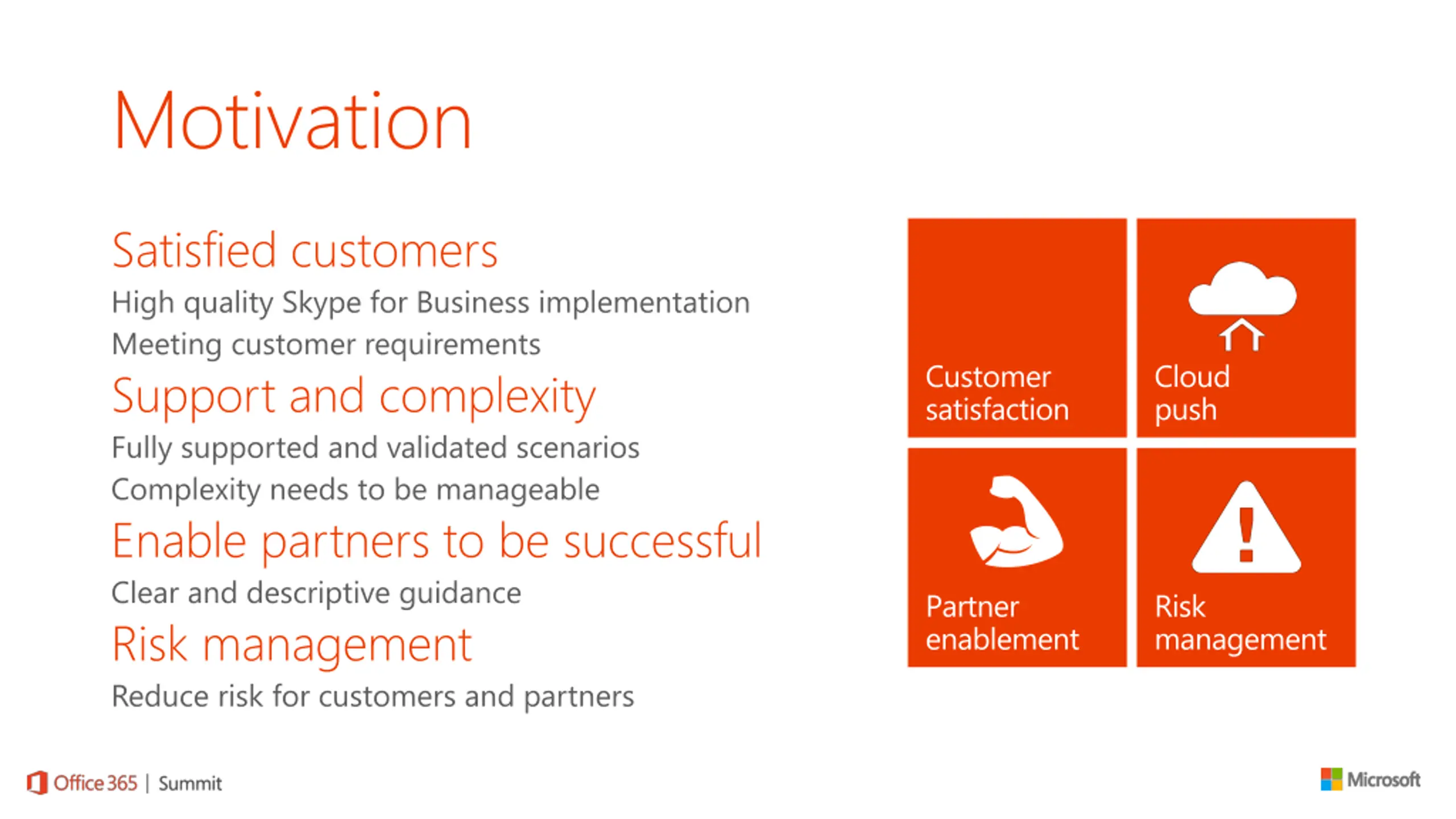 Motivation

Satisfied customers

High quality Skype for Business implementation

Meeting customer requirements

Support and complexity

Fully supported and validated scenarios

Complexity needs to be manageable

Enable partners to be successful

Clear and descriptive guidance

Risk management

Reduce risk for customers and partners

Customer satisfaction

Cloud push

Partner enablement

Risk management

Office 365 | Summit

Microsoft